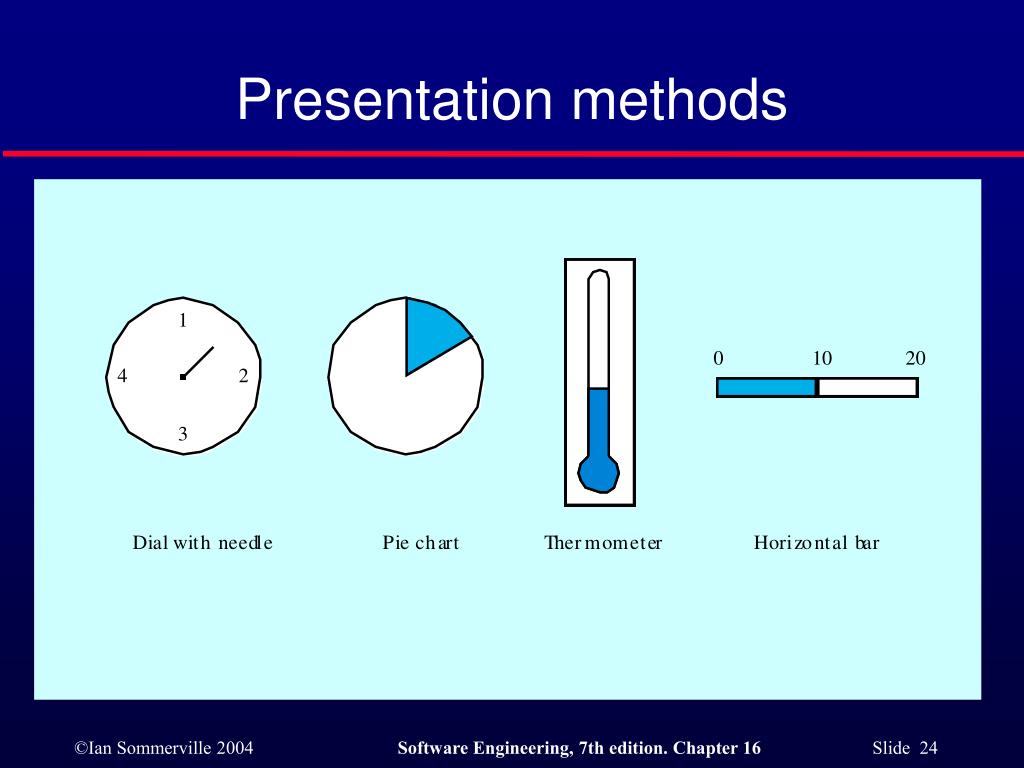 Presentation methods

1
4
2
3

0
10
20

Dial with needle

Pie chart

Thermometer

Horizontal bar

©Ian Sommerville 2004

Software Engineering, 7th edition. Chapter 16

Slide 24